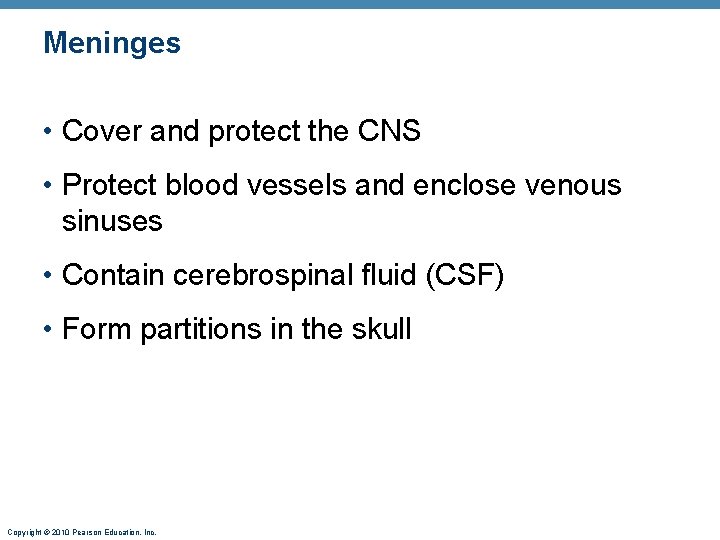 Meninges

• Cover and protect the CNS

• Protect blood vessels and enclose venous sinuses

• Contain cerebrospinal fluid (CSF)

• Form partitions in the skull

Copyright © 2010 Pearson Education, Inc.